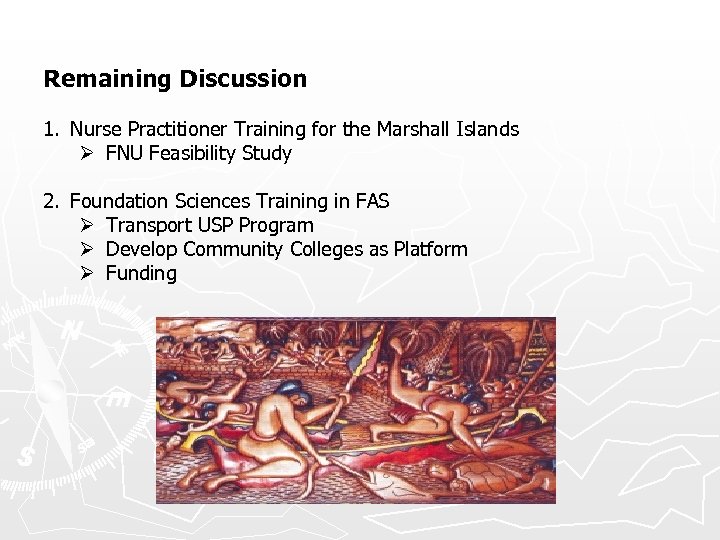 Remaining Discussion

1. Nurse Practitioner Training for the Marshall Islands
   ➢ FNU Feasibility Study

2. Foundation Sciences Training in FAS
   ➢ Transport USP Program
   ➢ Develop Community Colleges as Platform
   ➢ Funding